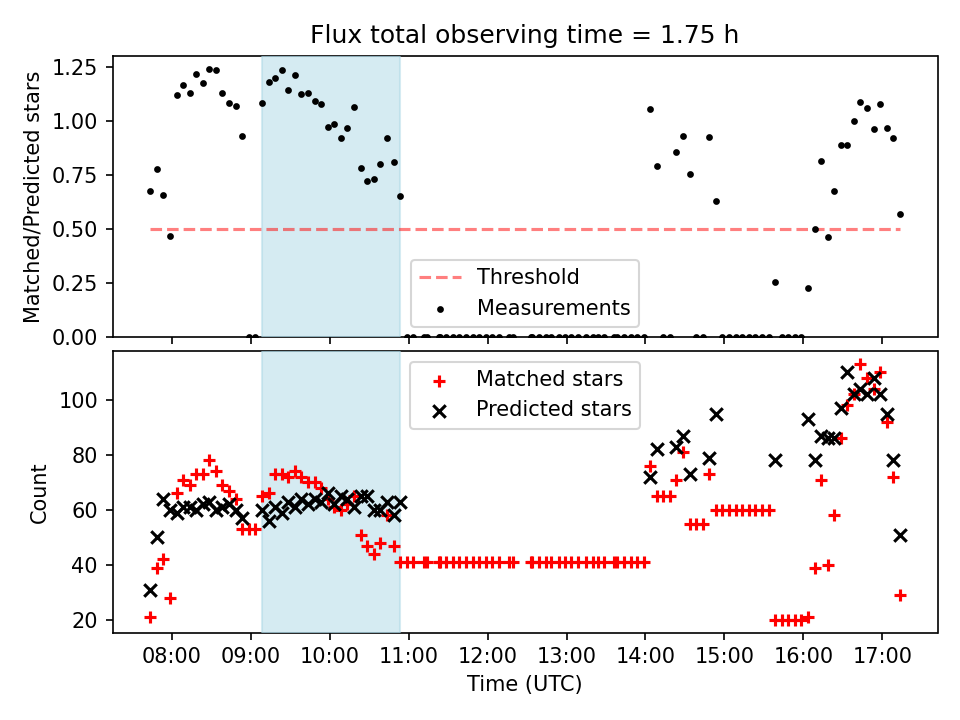 Flux total observing time = 1.75 h

Matched/Predicted stars

1.25
1.00
0.75
0.50
0.25
0.00

Threshold
Measurements

Count

100
80
60
40
20

Matched stars
Predicted stars

08:00 09:00 10:00 11:00 12:00 13:00 14:00 15:00 16:00 17:00

Time (UTC)